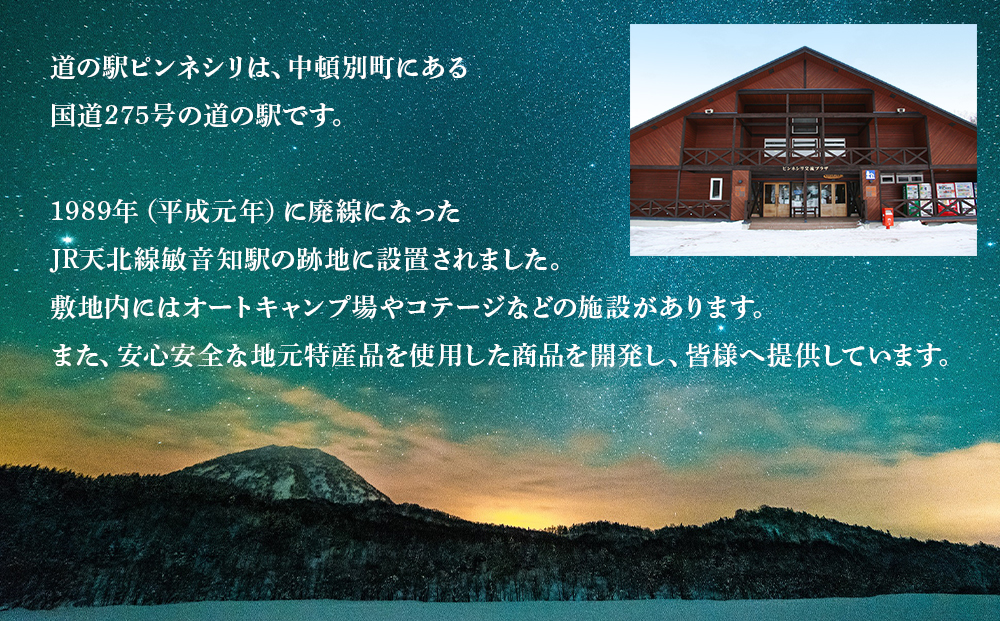 道の駅ピンネシリは、中頓別町にある
国道275号の道の駅です。

1989年（平成元年）に廃線になった
JR天北線敏音知駅の跡地に設置されました。
敷地内にはオートキャンプ場やコテージなどの施設があります。
また、安心安全な地元特産品を使用した商品を開発し、皆様へ提供しています。

ピンネシリ交流プラザ